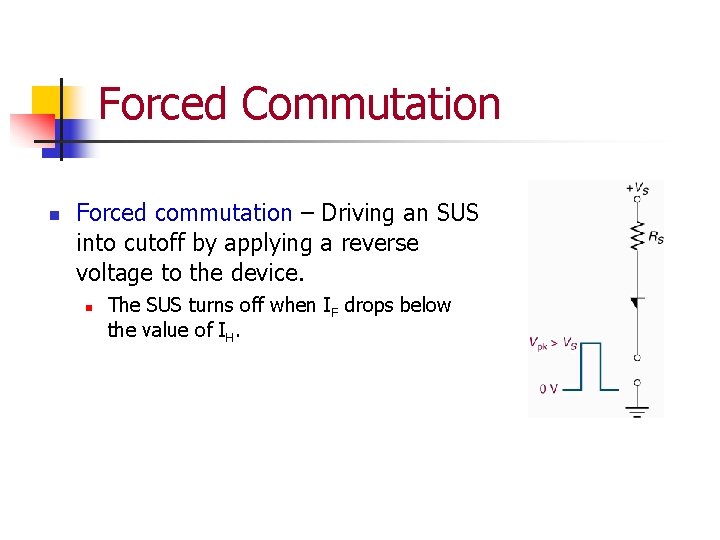 Forced Commutation

Forced commutation – Driving an SUS into cutoff by applying a reverse voltage to the device.

The SUS turns off when $I_F$ drops below the value of $I_H$.

$+V_S$

$R_S$

$V_{pk} > V_S$

0 V